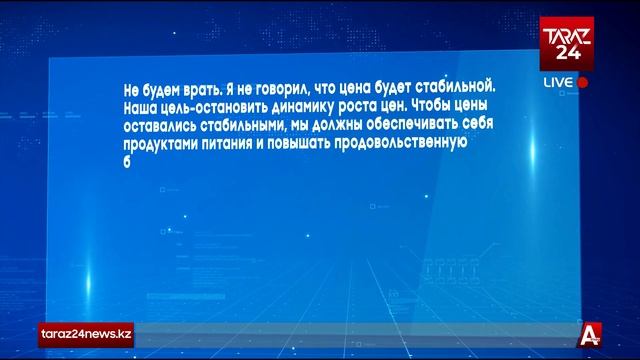 TARAZ 24

LIVE

Не будем врать. Я не говорил, что цена будет стабильной. Наша цель-остановить динамику роста цен. Чтобы цены оставались стабильными, мы должны обеспечивать себя продуктами питания и повышать продовольственную б

taraz24news.kz

A